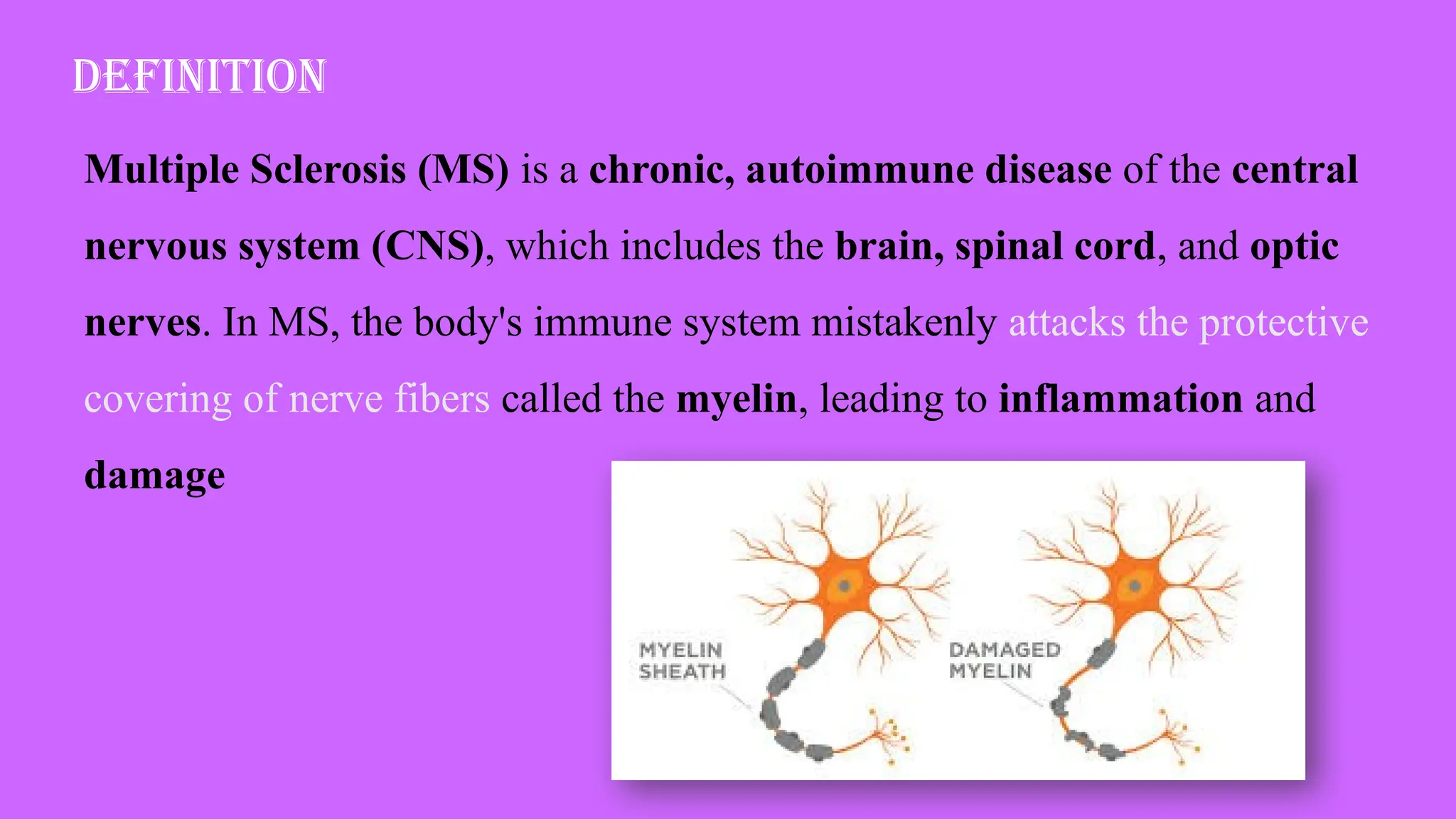 DEFINITION

Multiple Sclerosis (MS) is a chronic, autoimmune disease of the central nervous system (CNS), which includes the brain, spinal cord, and optic nerves. In MS, the body's immune system mistakenly attacks the protective covering of nerve fibers called the myelin, leading to inflammation and damage

MYELIN SHEATH

DAMAGED MYELIN